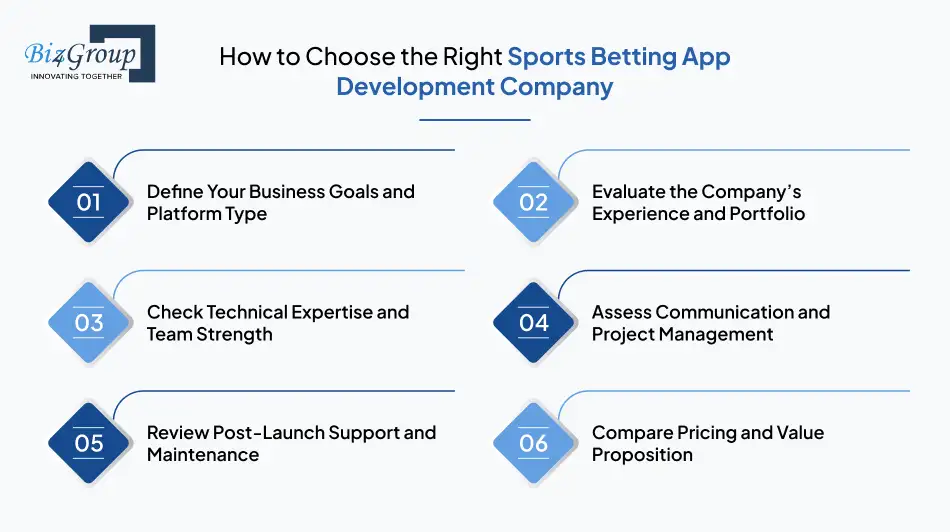 Biz4Group
INNOVATING TOGETHER

How to Choose the Right Sports Betting App Development Company

01 Define Your Business Goals and Platform Type

02 Evaluate the Company's Experience and Portfolio

03 Check Technical Expertise and Team Strength

04 Assess Communication and Project Management

05 Review Post-Launch Support and Maintenance

06 Compare Pricing and Value Proposition